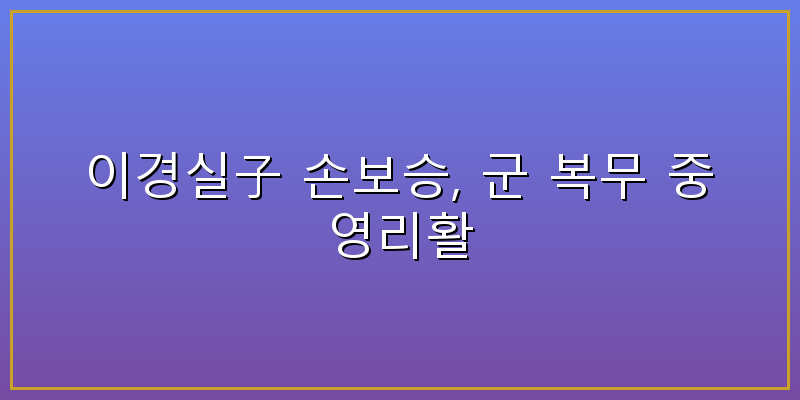 이경실子 손보승, 군 복무 중 영리활